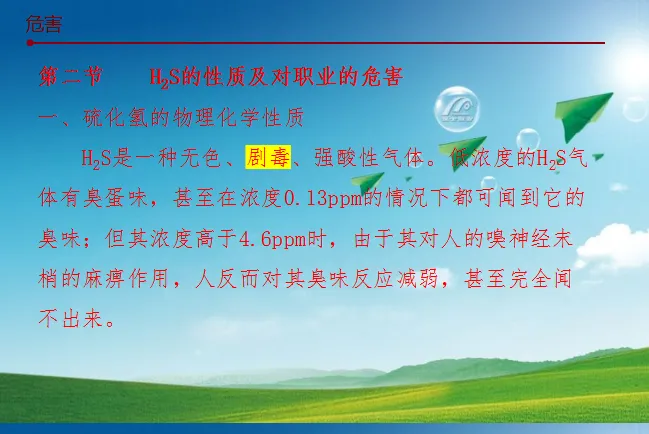 危害

第二节　$H_2S$的性质及对职业的危害

一、硫化氢的物理化学性质

$H_2S$是一种无色、剧毒、强酸性气体。低浓度的$H_2S$气体有臭蛋味，甚至在浓度0.13ppm的情况下都可闻到它的臭味；但其浓度高于4.6ppm时，由于其对人的嗅神经末梢的麻痹作用，人反而对其臭味反应减弱，甚至完全闻不出来。